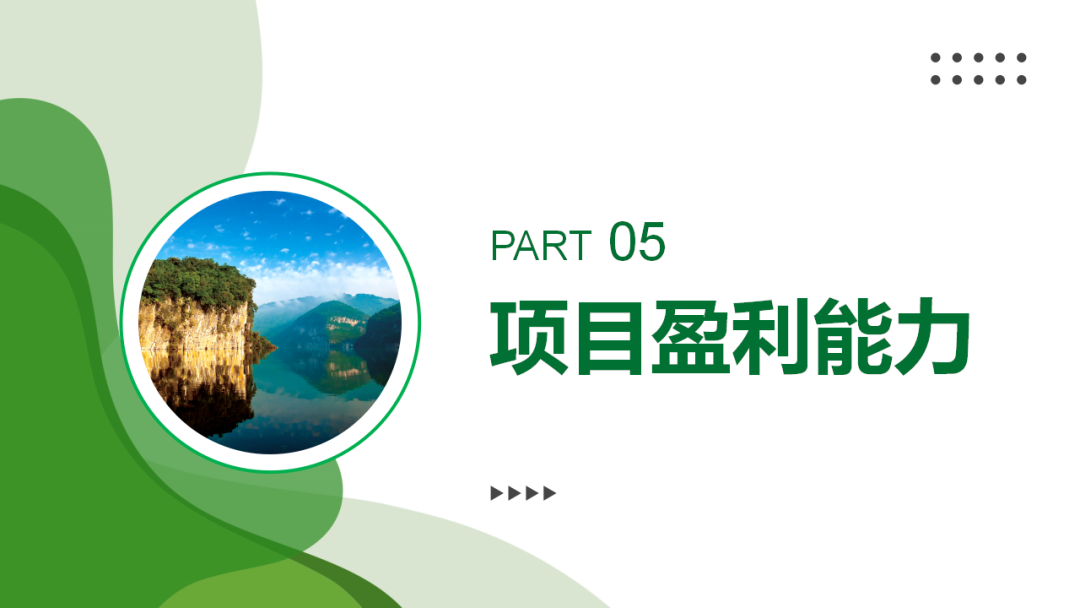 PART 05

项目盈利能力